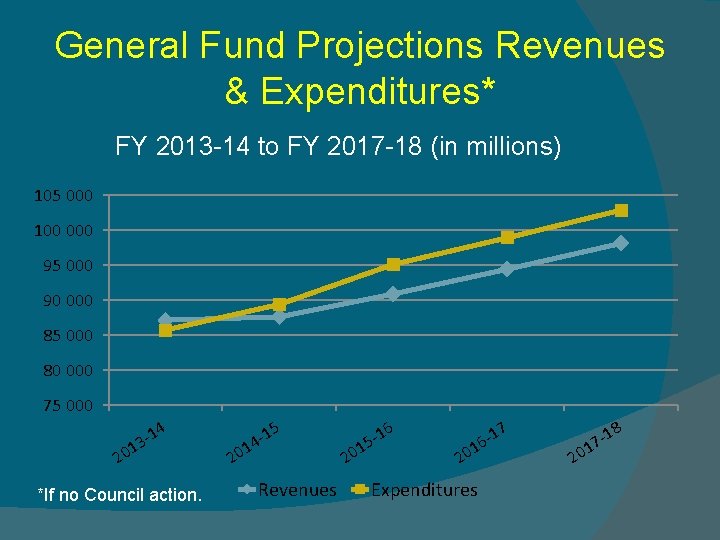 General Fund Projections Revenues & Expenditures*

FY 2013-14 to FY 2017-18 (in millions)

105 000
100 000
95 000
90 000
85 000
80 000
75 000

2013-14
2014-15
2015-16
2016-17
2017-18

*If no Council action.

Revenues
Expenditures